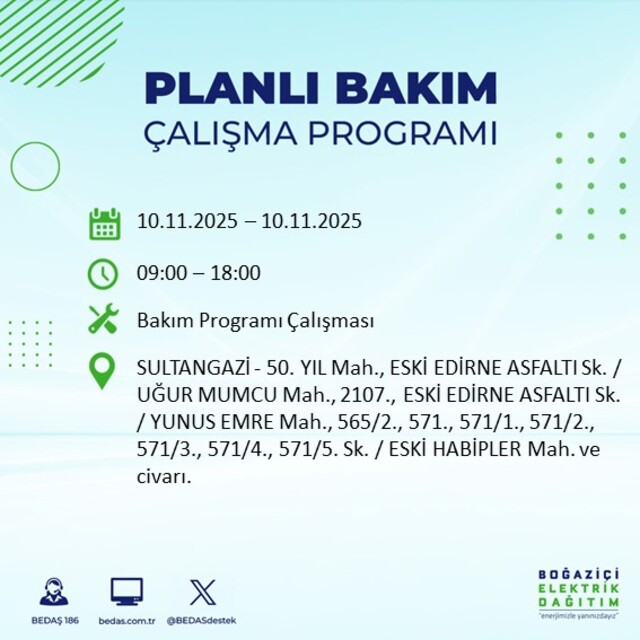 PLANLI BAKIM
ÇALIŞMA PROGRAMI

10.11.2025 – 10.11.2025

09:00 – 18:00

Bakım Programı Çalışması

SULTANGAZİ - 50. YIL Mah., ESKİ EDİRNE ASFALTI Sk. / UĞUR MUMCU Mah., 2107., ESKİ EDİRNE ASFALTI Sk. / YUNUS EMRE Mah., 565/2., 571., 571/1., 571/2., 571/3., 571/4., 571/5. Sk. / ESKİ HABİPLER Mah. ve civarı.

BEDAŞ 186
bedas.com.tr
@BEDASdestek

BOĞAZİÇİ
ELEKTRİK
DAĞITIM
"enerjimizle yanınızdayız"